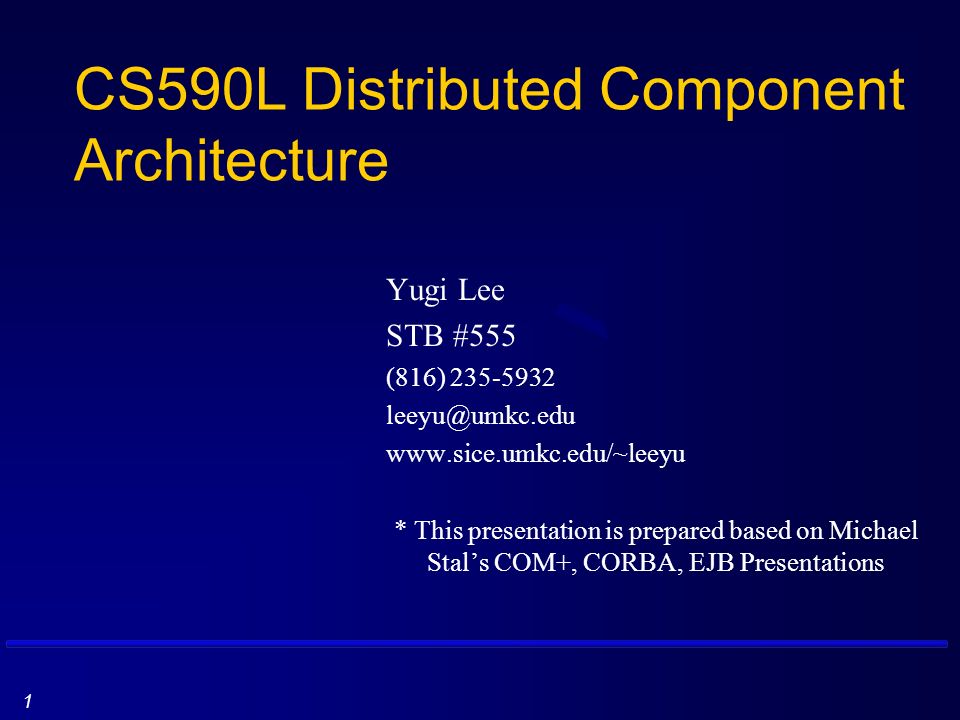 CS590L Distributed Component Architecture

Yugi Lee
STB #555
(816) 235-5932
leeyu@umkc.edu
www.sice.umkc.edu/~leeyu

* This presentation is prepared based on Michael Stal's COM+, CORBA, EJB Presentations

1